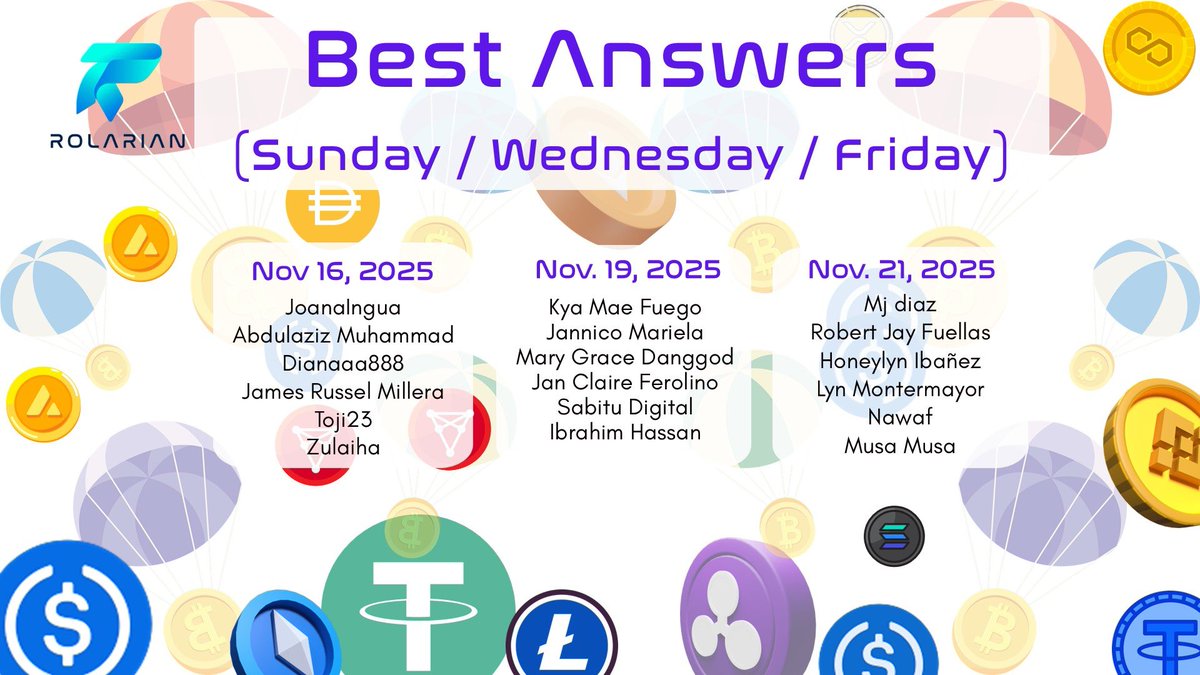 ROLARIAN

Best Answers
(Sunday / Wednesday / Friday)

Nov 16, 2025
JoanaIngua
Abdulaziz Muhammad
Dianaaa888
James Russel Millera
Toji23
Zulaiha

Nov. 19, 2025
Kya Mae Fuego
Jannico Mariela
Mary Grace Danggod
Jan Claire Ferolino
Sabitu Digital
Ibrahim Hassan

Nov. 21, 2025
Mj diaz
Robert Jay Fuellas
Honeylyn Ibañez
Lyn Montermayor
Nawaf
Musa Musa